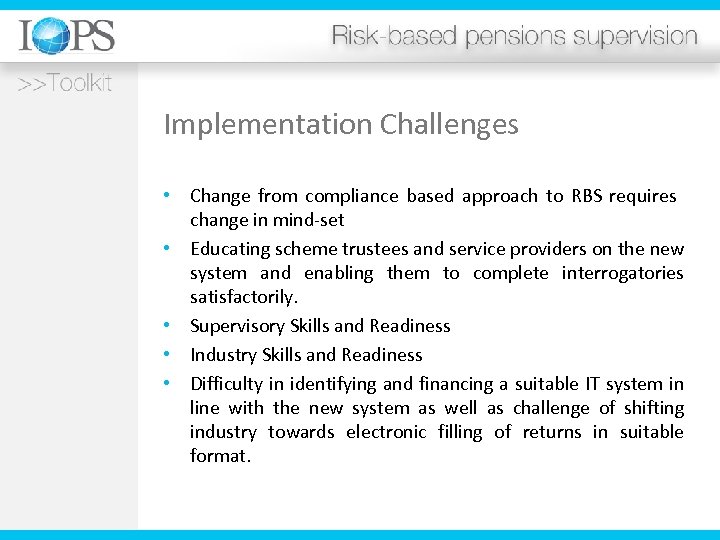 IOPS

Risk-based pensions supervision

>>Toolkit

Implementation Challenges

• Change from compliance based approach to RBS requires change in mind-set

• Educating scheme trustees and service providers on the new system and enabling them to complete interrogatories satisfactorily.

• Supervisory Skills and Readiness

• Industry Skills and Readiness

• Difficulty in identifying and financing a suitable IT system in line with the new system as well as challenge of shifting industry towards electronic filling of returns in suitable format.